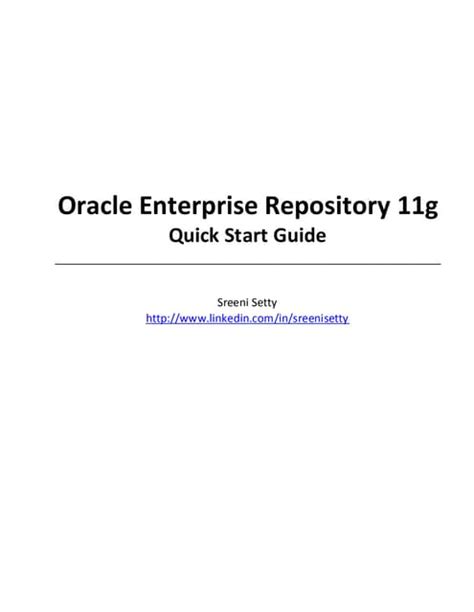 Oracle Enterprise Repository 11g
Quick Start Guide

Sreeni Setty
http://www.linkedin.com/in/sreenisetty